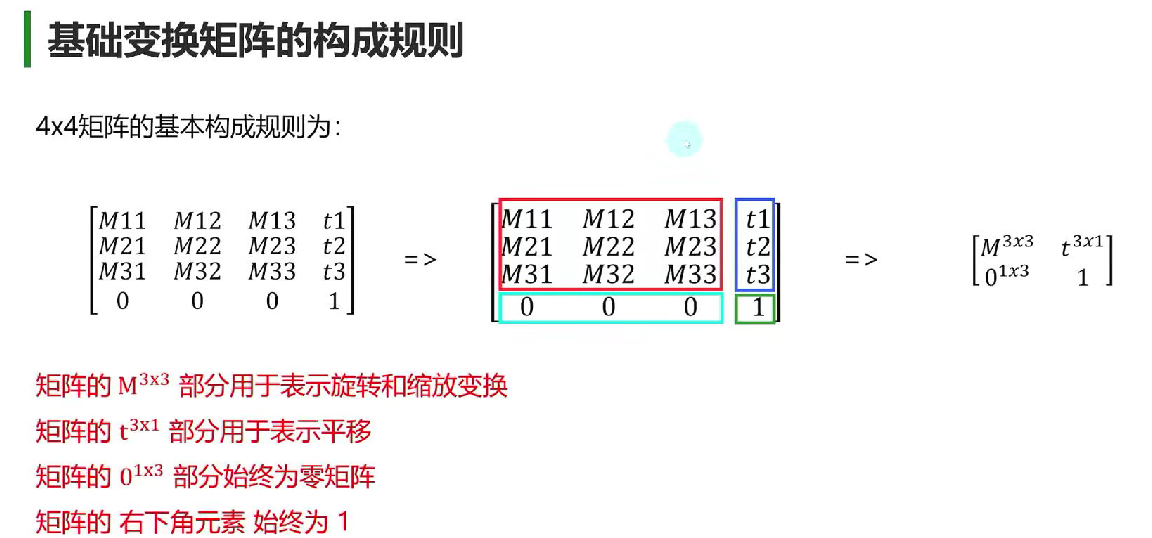 基础变换矩阵的构成规则

4x4矩阵的基本构成规则为：

$\begin{bmatrix} M11 & M12 & M13 & t1 \\ M21 & M22 & M23 & t2 \\ M31 & M32 & M33 & t3 \\ 0 & 0 & 0 & 1 \end{bmatrix}$ => $\begin{bmatrix} M11 & M12 & M13 & t1 \\ M21 & M22 & M23 & t2 \\ M31 & M32 & M33 & t3 \\ 0 & 0 & 0 & 1 \end{bmatrix}$ => $\begin{bmatrix} M^{3x3} & t^{3x1} \\ 0^{1x3} & 1 \end{bmatrix}$

矩阵的 $M^{3x3}$ 部分用于表示旋转和缩放变换
矩阵的 $t^{3x1}$ 部分用于表示平移
矩阵的 $0^{1x3}$ 部分始终为零矩阵
矩阵的 右下角元素 始终为 1